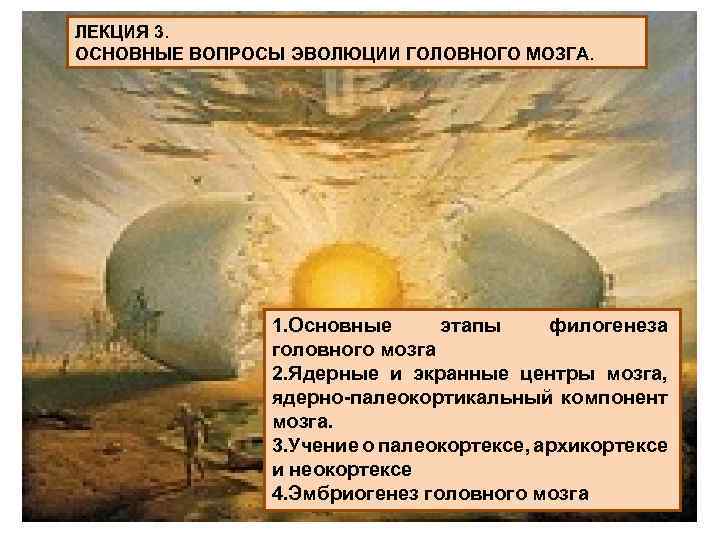 ЛЕКЦИЯ 3.
ОСНОВНЫЕ ВОПРОСЫ ЭВОЛЮЦИИ ГОЛОВНОГО МОЗГА.

1.Основные этапы филогенеза головного мозга
2.Ядерные и экранные центры мозга, ядерно-палеокортикальный компонент мозга.
3.Учение о палеокортексе, архикортексе и неокортексе
4.Эмбриогенез головного мозга